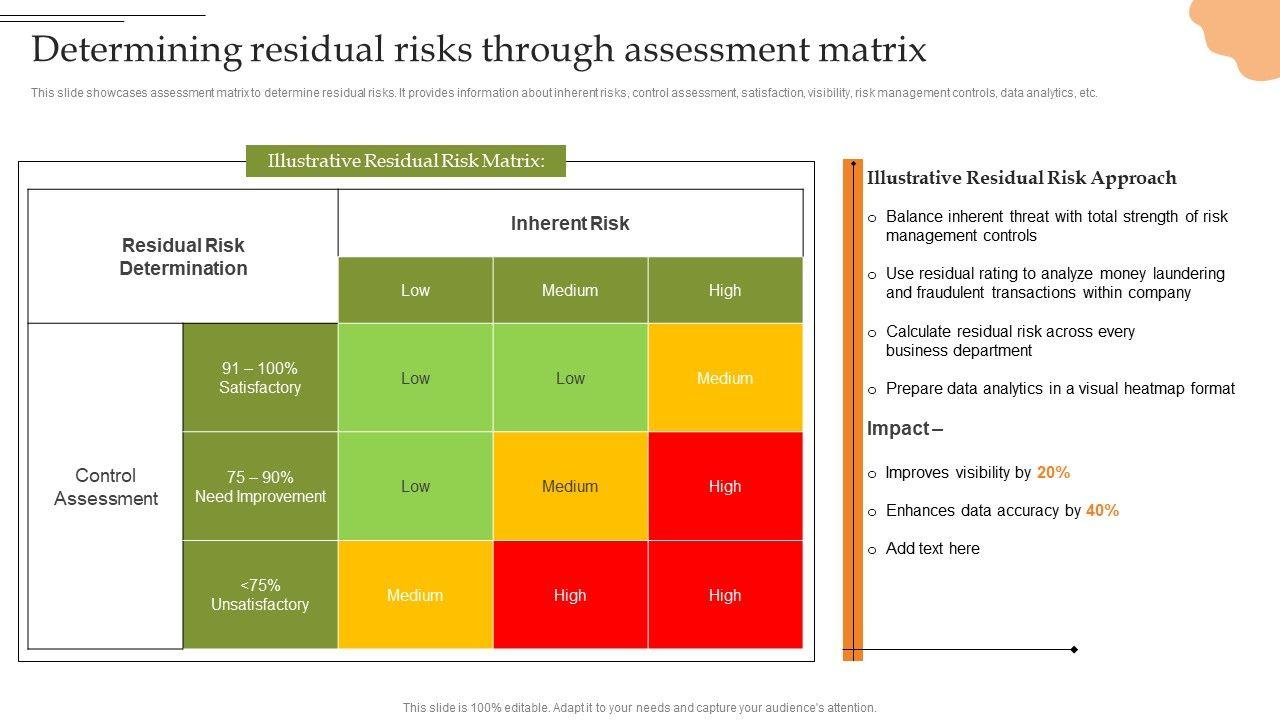 Determining residual risks through assessment matrix

This slide showcases assessment matrix to determine residual risks. It provides information about inherent risks, control assessment, satisfaction, visibility, risk management controls, data analytics, etc.

Illustrative Residual Risk Matrix:

| Residual Risk Determination | | Inherent Risk | | |
|---|---|---|---|---|
| | | Low | Medium | High |
| Control Assessment | 91 – 100% Satisfactory | Low | Low | Medium |
| | 75 – 90% Need Improvement | Low | Medium | High |
| | <75% Unsatisfactory | Medium | High | High |

Illustrative Residual Risk Approach

o Balance inherent threat with total strength of risk management controls

o Use residual rating to analyze money laundering and fraudulent transactions within company

o Calculate residual risk across every business department

o Prepare data analytics in a visual heatmap format

Impact –

o Improves visibility by 20%

o Enhances data accuracy by 40%

o Add text here

This slide is 100% editable. Adapt it to your needs and capture your audience's attention.